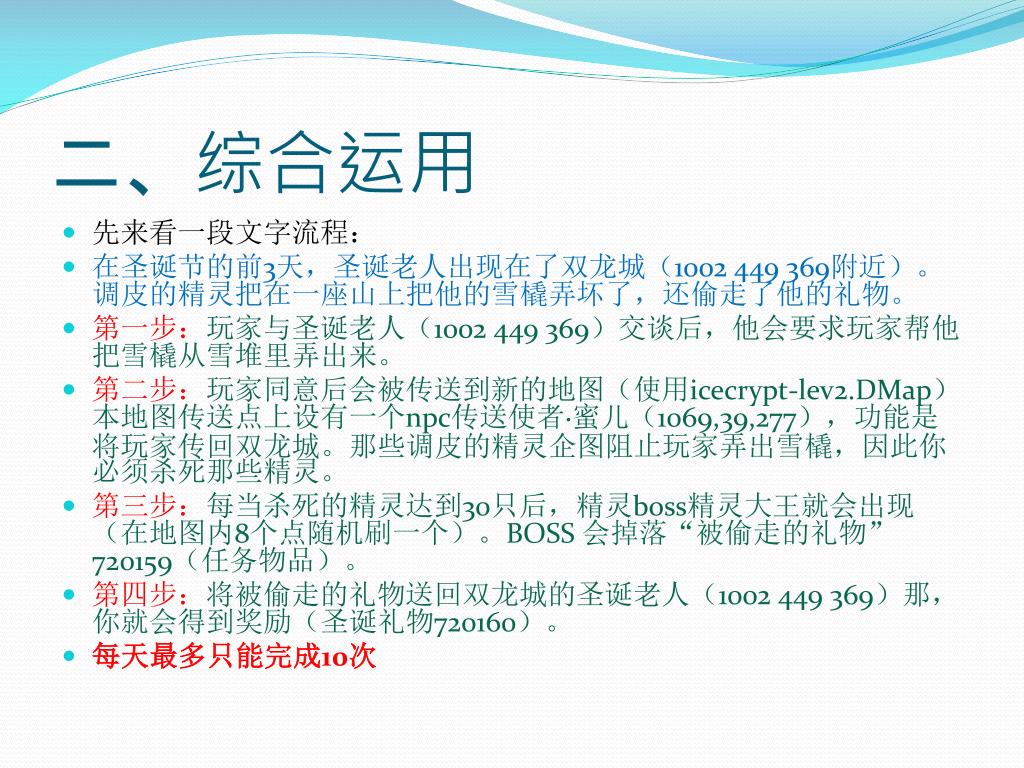 二、综合运用

先来看一段文字流程：

在圣诞节的前3天，圣诞老人出现在了双龙城（1002 449 369附近）。调皮的精灵把在一座山上把他的雪橇弄坏了，还偷走了他的礼物。

第一步：玩家与圣诞老人（1002 449 369）交谈后，他会要求玩家帮他把雪橇从雪堆里弄出来。

第二步：玩家同意后会被传送到新的地图（使用icecrypt-lev2.DMap）本地图传送点上设有一个npc传送使者·蜜儿（1069,39,277），功能是将玩家传回双龙城。那些调皮的精灵企图阻止玩家弄出雪橇，因此你必须杀死那些精灵。

第三步：每当杀死的精灵达到30只后，精灵boss精灵大王就会出现（在地图内8个点随机刷一个）。BOSS 会掉落“被偷走的礼物”720159（任务物品）。

第四步：将被偷走的礼物送回双龙城的圣诞老人（1002 449 369）那，你就会得到奖励（圣诞礼物720160）。

每天最多只能完成10次